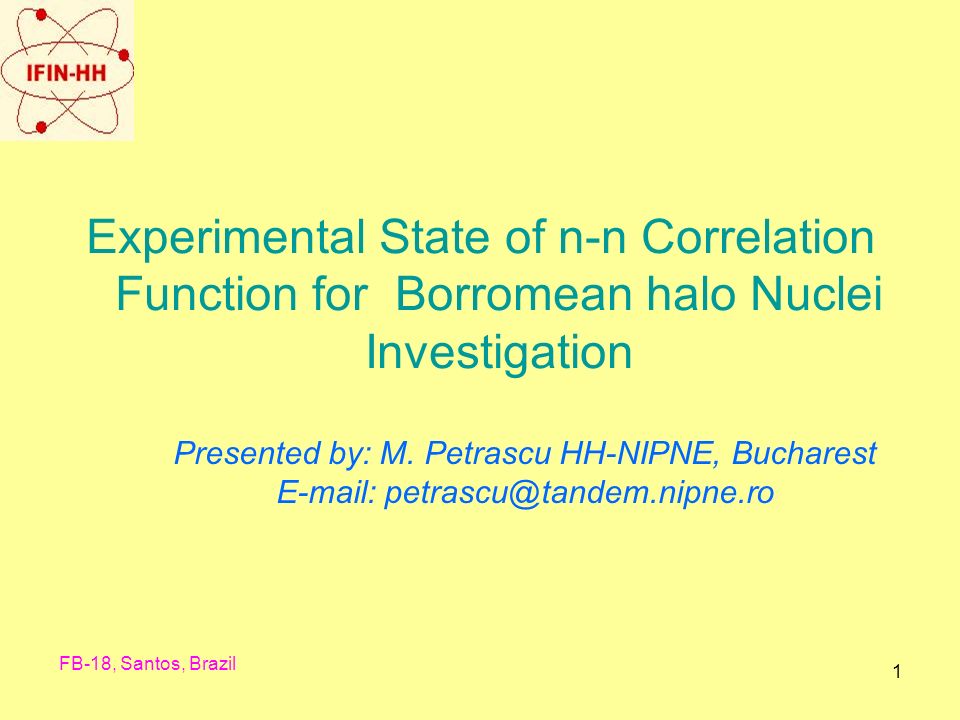 IFIN-HH

Experimental State of n-n Correlation Function for Borromean halo Nuclei Investigation

Presented by: M. Petrascu HH-NIPNE, Bucharest
E-mail: petrascu@tandem.nipne.ro

FB-18, Santos, Brazil

1